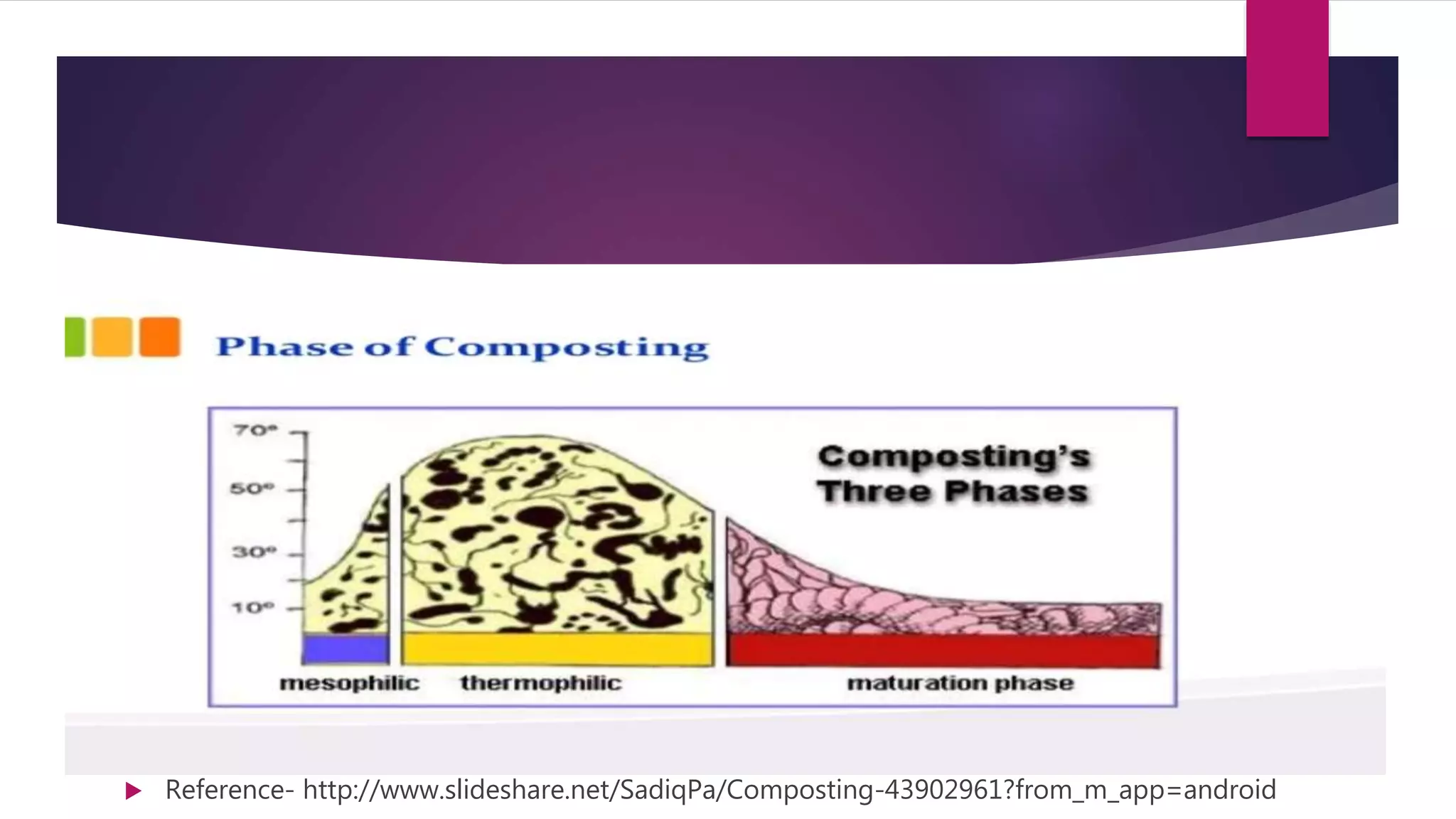 Phase of Composting

70°
50°
30°
10°

Composting's Three Phases

mesophilic thermophilic maturation phase

Reference- http://www.slideshare.net/SadiqPa/Composting-43902961?from_m_app=android